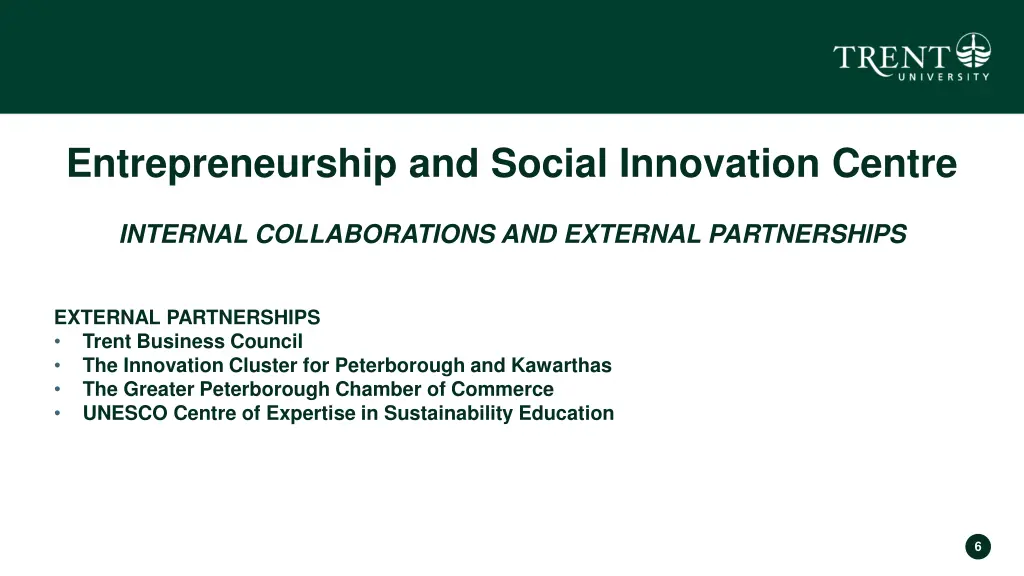 TRENT UNIVERSITY

Entrepreneurship and Social Innovation Centre

INTERNAL COLLABORATIONS AND EXTERNAL PARTNERSHIPS

EXTERNAL PARTNERSHIPS
• Trent Business Council
• The Innovation Cluster for Peterborough and Kawarthas
• The Greater Peterborough Chamber of Commerce
• UNESCO Centre of Expertise in Sustainability Education

6